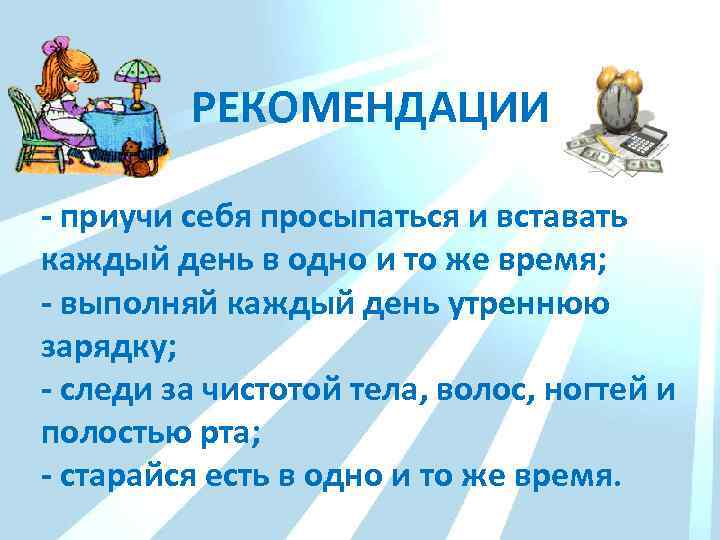 РЕКОМЕНДАЦИИ

- приучи себя просыпаться и вставать каждый день в одно и то же время;
- выполняй каждый день утреннюю зарядку;
- следи за чистотой тела, волос, ногтей и полостью рта;
- старайся есть в одно и то же время.